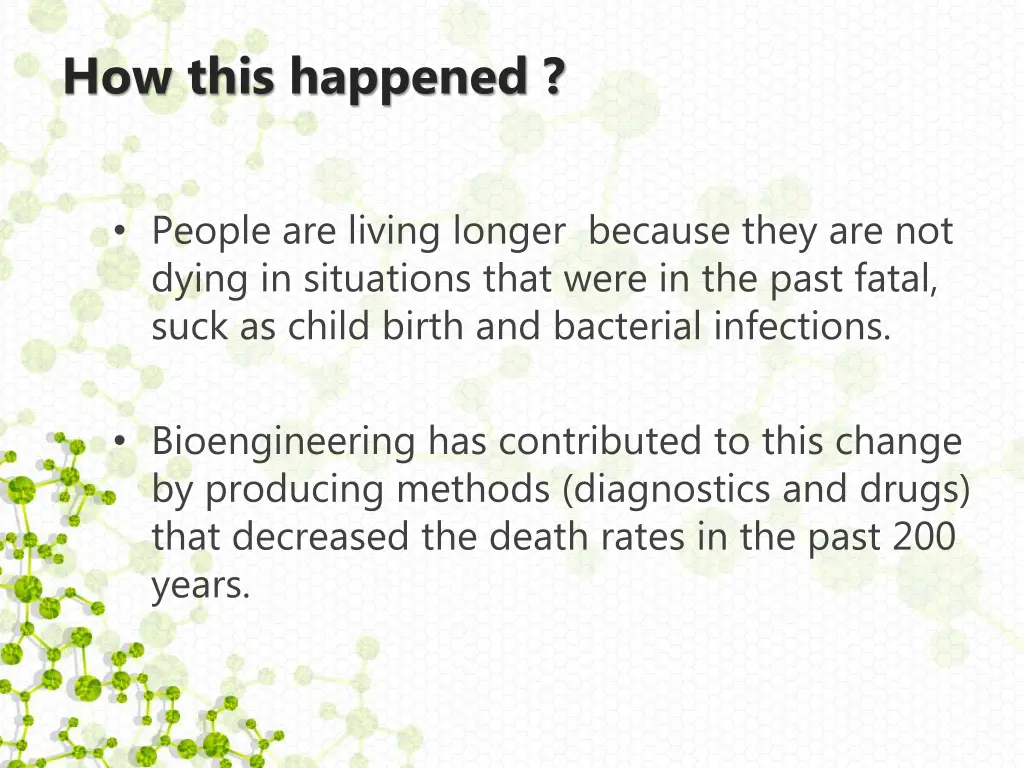 How this happened ?

• People are living longer  because they are not dying in situations that were in the past fatal, suck as child birth and bacterial infections.

• Bioengineering has contributed to this change by producing methods (diagnostics and drugs) that decreased the death rates in the past 200 years.